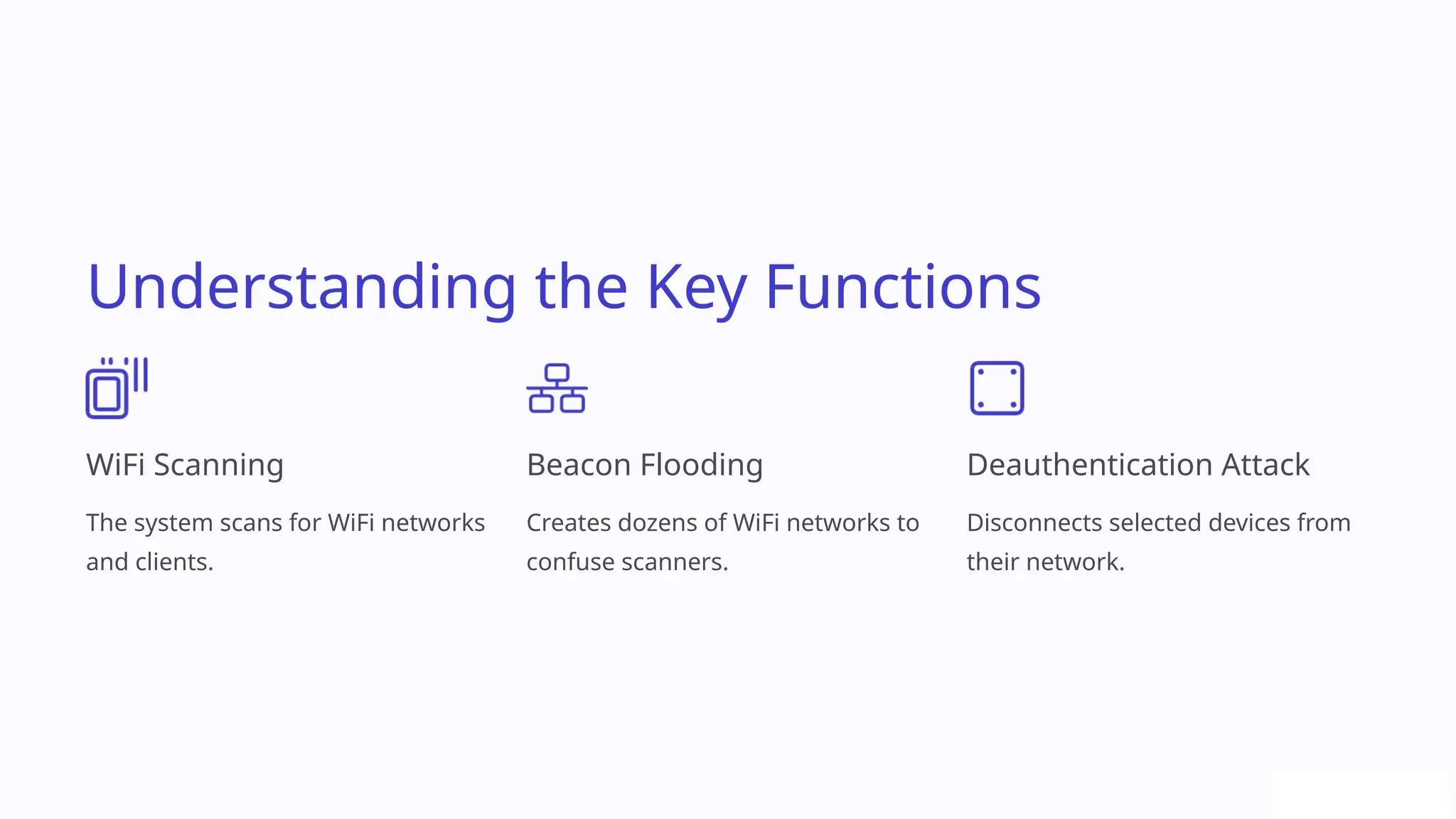 Understanding the Key Functions

WiFi Scanning

The system scans for WiFi networks and clients.

Beacon Flooding

Creates dozens of WiFi networks to confuse scanners.

Deauthentication Attack

Disconnects selected devices from their network.